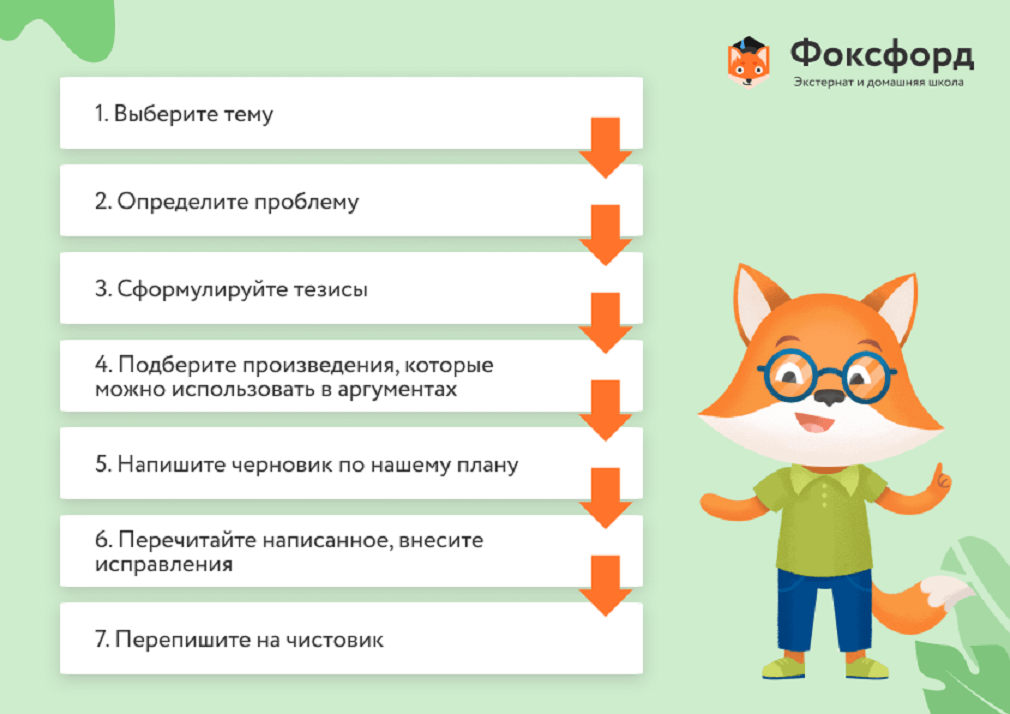 Фоксфорд
Экстернат и домашняя школа

1. Выберите тему

2. Определите проблему

3. Сформулируйте тезисы

4. Подберите произведения, которые можно использовать в аргументах

5. Напишите черновик по нашему плану

6. Перечитайте написанное, внесите исправления

7. Перепишите на чистовик